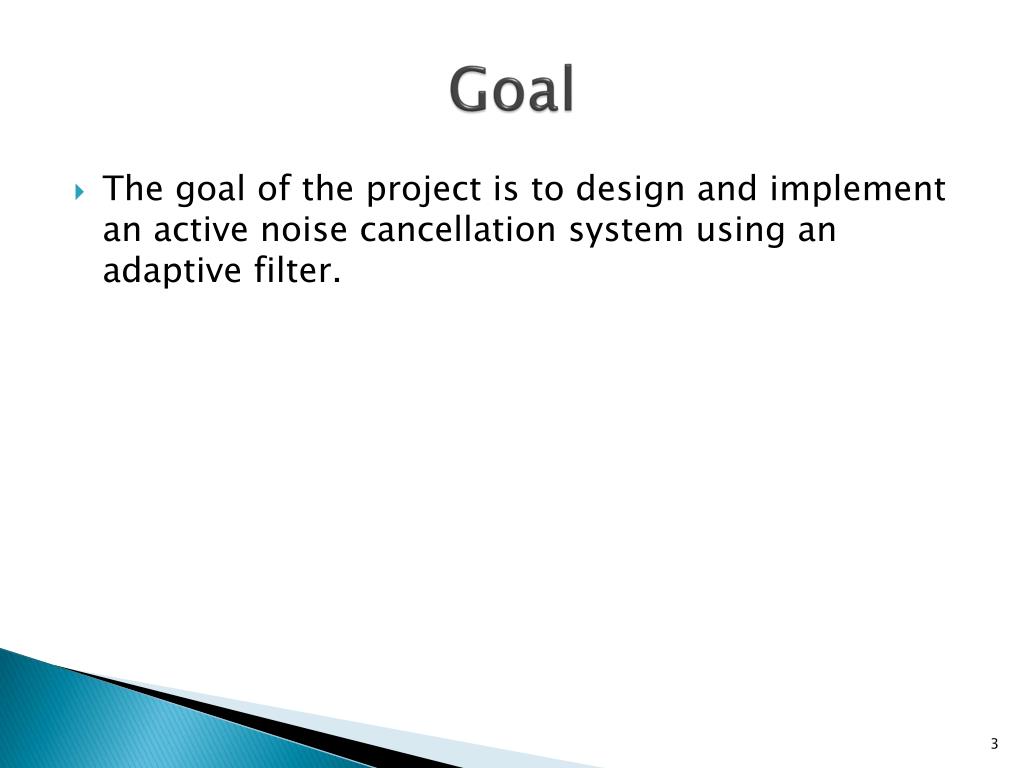 Goal

The goal of the project is to design and implement an active noise cancellation system using an adaptive filter.

3